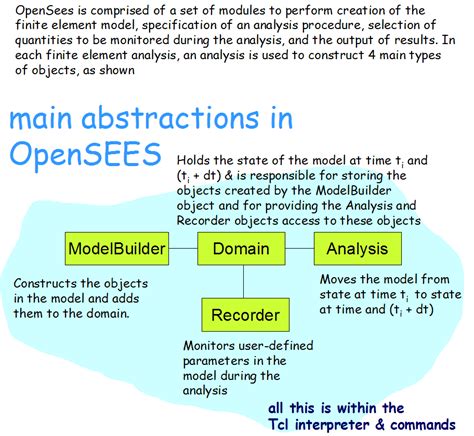 OpenSees is comprised of a set of modules to perform creation of the finite element model, specification of an analysis procedure, selection of quantities to be monitored during the analysis, and the output of results. In each finite element analysis, an analysis is used to construct 4 main types of objects, as shown

main abstractions in OpenSEES

Holds the state of the model at time $t_i$ and ($t_i$ + dt) & is responsible for storing the objects created by the ModelBuilder object and for providing the Analysis and Recorder objects access to these objects

ModelBuilder

Domain

Analysis

Constructs the objects in the model and adds them to the domain.

Moves the model from state at time $t_i$ to state at time and ($t_i$ + dt)

Recorder

Monitors user-defined parameters in the model during the analysis

all this is within the Tcl interpreter & commands